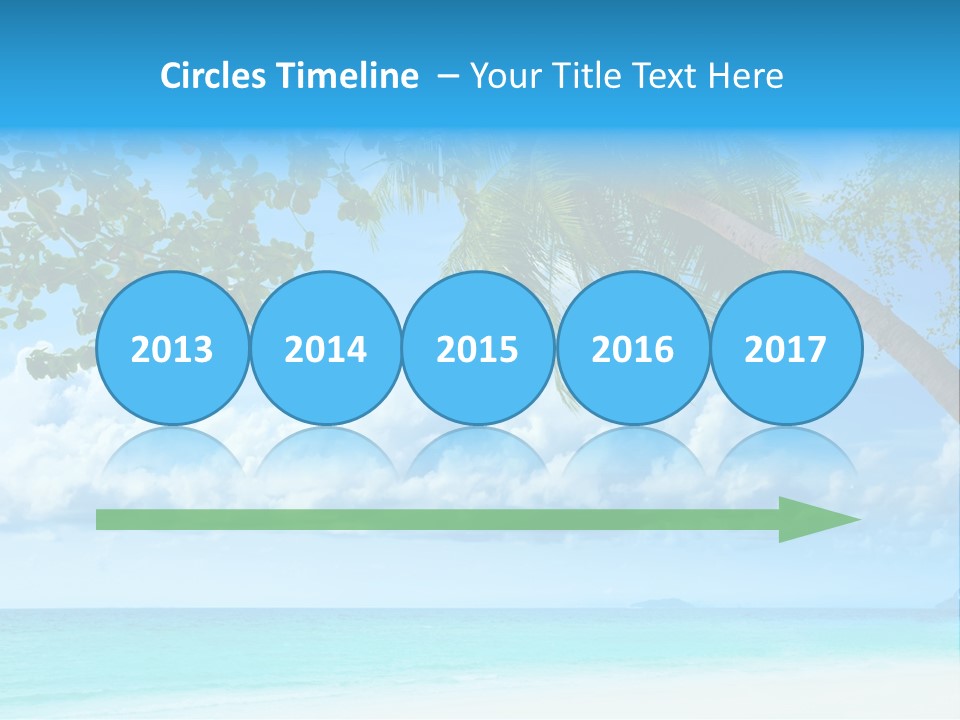 Circles Timeline – Your Title Text Here

2013

2014

2015

2016

2017